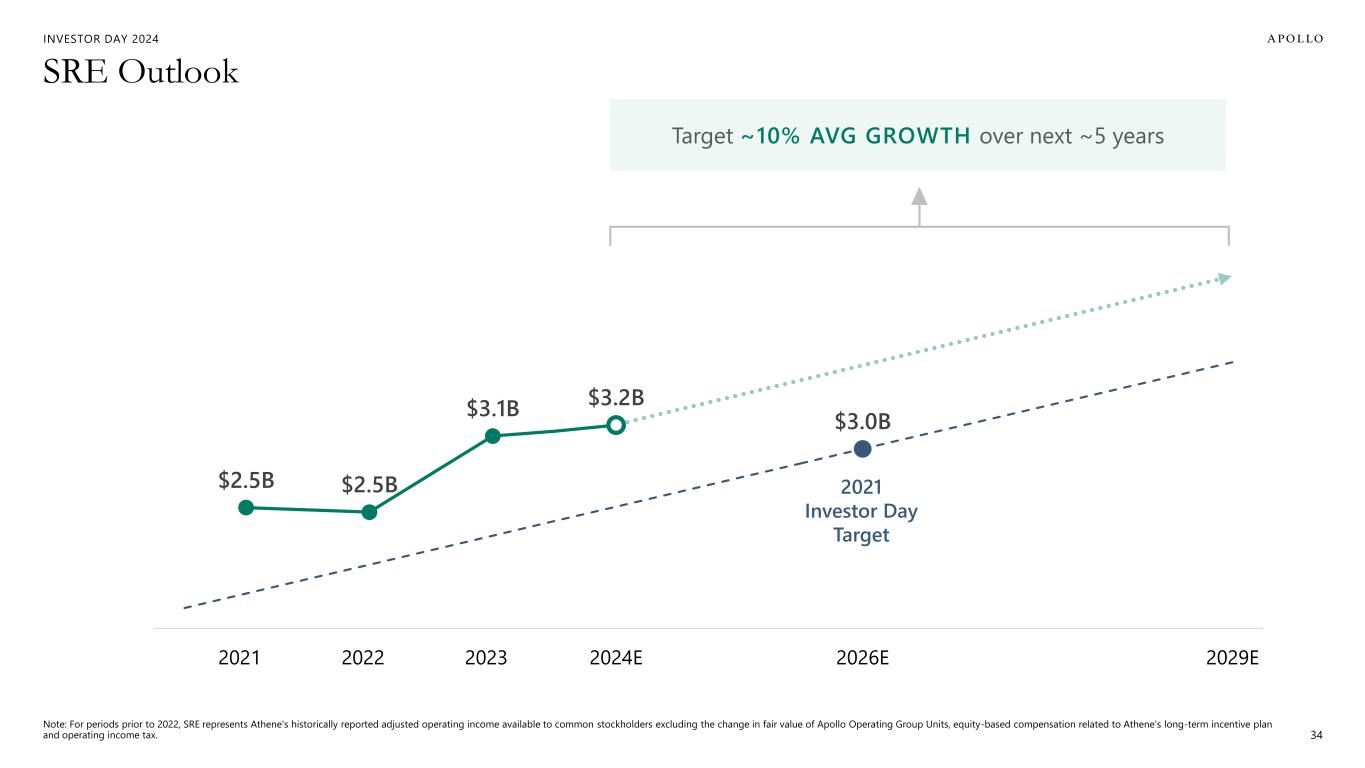 INVESTOR DAY 2024

APOLLO

SRE Outlook

Target ~10% AVG GROWTH over next ~5 years

$2.5B
$2.5B
$3.1B
$3.2B
$3.0B

2021 Investor Day Target

2021
2022
2023
2024E
2026E
2029E

Note: For periods prior to 2022, SRE represents Athene's historically reported adjusted operating income available to common stockholders excluding the change in fair value of Apollo Operating Group Units, equity-based compensation related to Athene's long-term incentive plan and operating income tax.

34